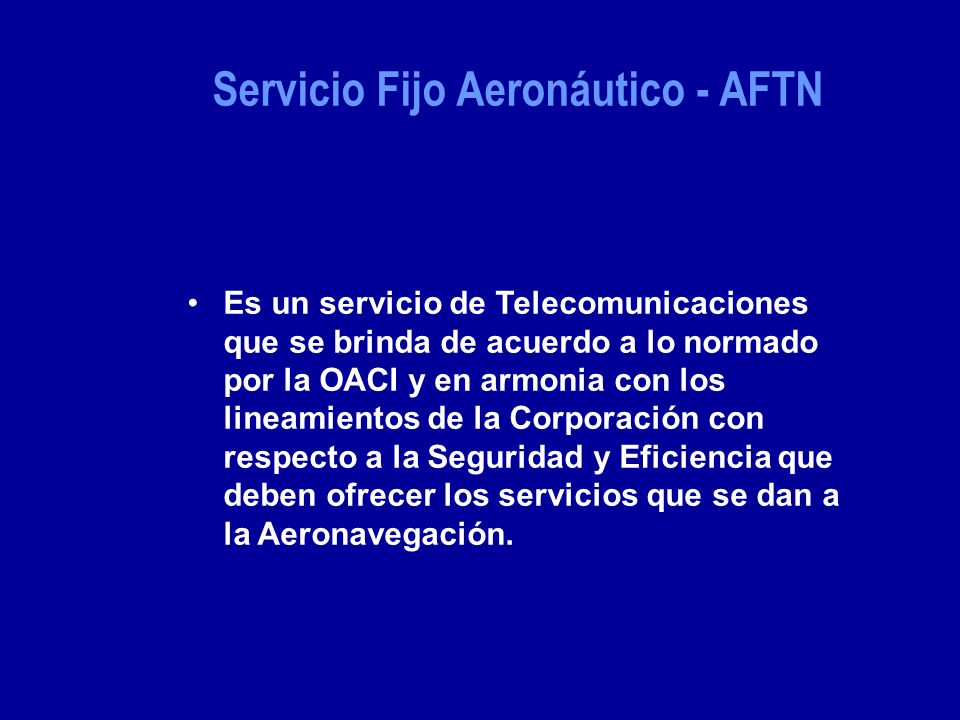 Servicio Fijo Aeronáutico - AFTN

• Es un servicio de Telecomunicaciones que se brinda de acuerdo a lo normado por la OACI y en armonia con los lineamientos de la Corporación con respecto a la Seguridad y Eficiencia que deben ofrecer los servicios que se dan a la Aeronavegación.